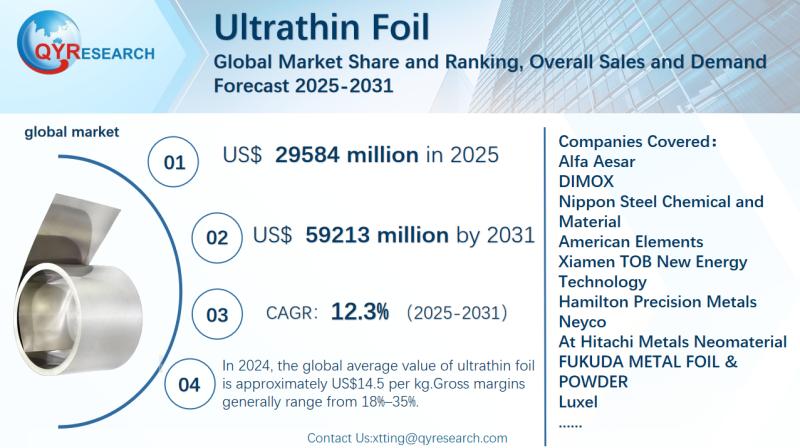 QYRESEARCH

Ultrathin Foil

Global Market Share and Ranking, Overall Sales and Demand Forecast 2025-2031

global market

01 US$ 29584 million in 2025

02 US$ 59213 million by 2031

03 CAGR: 12.3% (2025-2031)

04 In 2024, the global average value of ultrathin foil is approximately US$14.5 per kg.Gross margins generally range from 18%–35%.

Companies Covered:
Alfa Aesar
DIMOX
Nippon Steel Chemical and Material
American Elements
Xiamen TOB New Energy Technology
Hamilton Precision Metals
Neyco
At Hitachi Metals Neomaterial
FUKUDA METAL FOIL & POWDER
Luxel
......

Contact Us:xtting@qyresearch.com